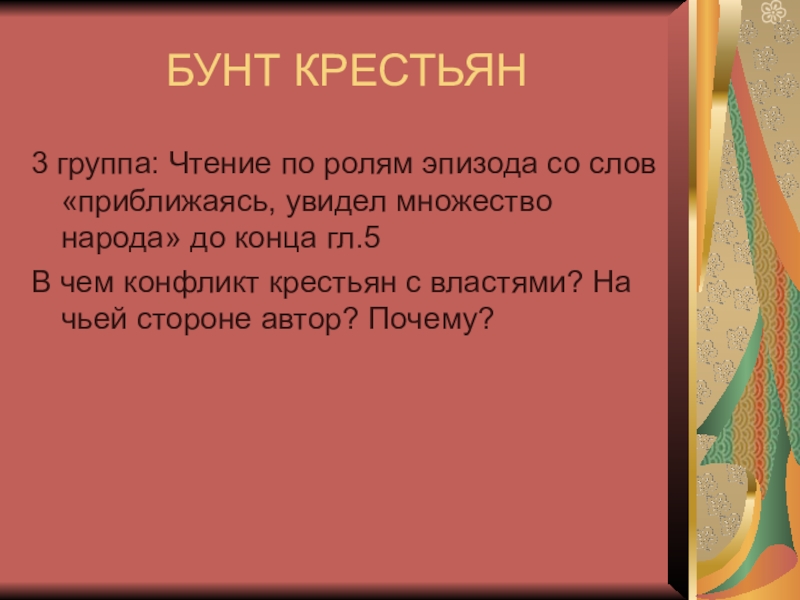 БУНТ КРЕСТЬЯН

3 группа: Чтение по ролям эпизода со слов «приближаясь, увидел множество народа» до конца гл.5

В чем конфликт крестьян с властями? На чьей стороне автор? Почему?